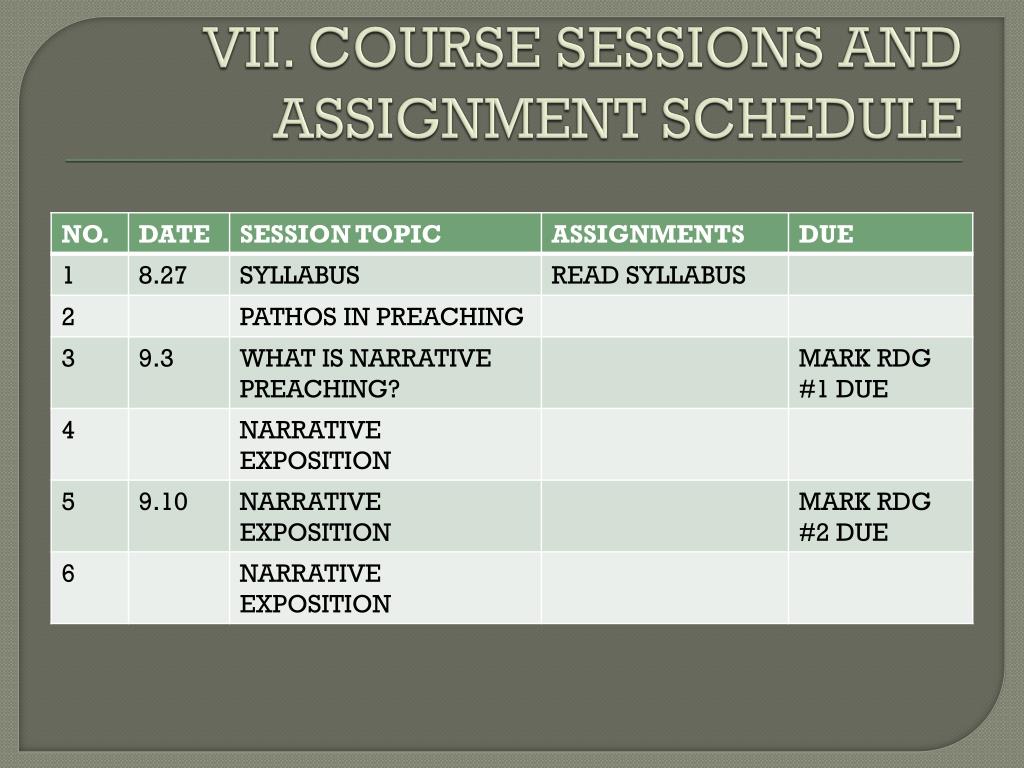 VII. COURSE SESSIONS AND ASSIGNMENT SCHEDULE

| NO. | DATE | SESSION TOPIC | ASSIGNMENTS | DUE |
|---|---|---|---|---|
| 1 | 8.27 | SYLLABUS | READ SYLLABUS | |
| 2 | | PATHOS IN PREACHING | | |
| 3 | 9.3 | WHAT IS NARRATIVE PREACHING? | | MARK RDG #1 DUE |
| 4 | | NARRATIVE EXPOSITION | | |
| 5 | 9.10 | NARRATIVE EXPOSITION | | MARK RDG #2 DUE |
| 6 | | NARRATIVE EXPOSITION | | |